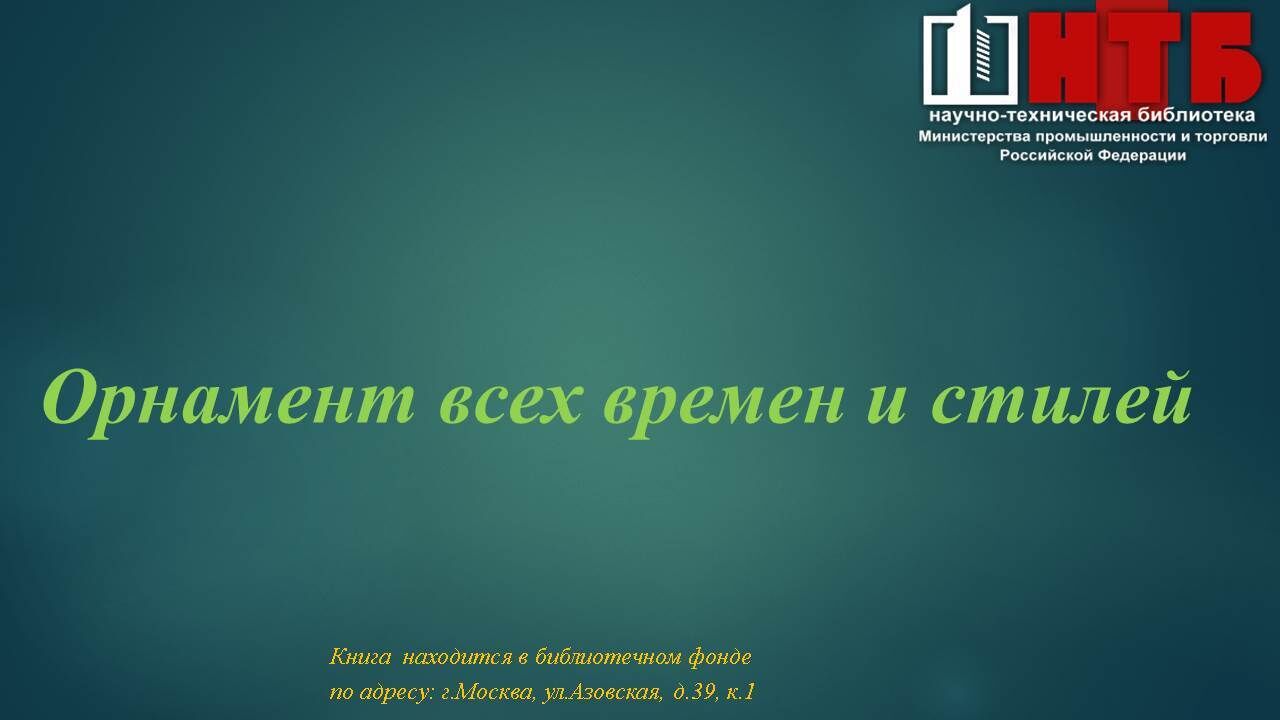 НТБ
научно-техническая библиотека
Министерства промышленности и торговли
Российской Федерации

Орнамент всех времен и стилей

Книга находится в библиотечном фонде
по адресу: г.Москва, ул.Азовская, д.39, к.1